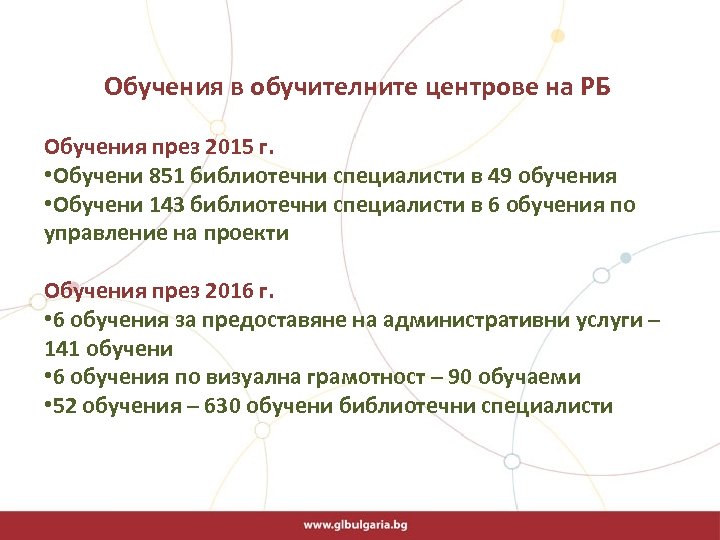 Обучения в обучителните центрове на РБ

Обучения през 2015 г.
•Обучени 851 библиотечни специалисти в 49 обучения
•Обучени 143 библиотечни специалисти в 6 обучения по управление на проекти

Обучения през 2016 г.
•6 обучения за предоставяне на административни услуги – 141 обучени
•6 обучения по визуална грамотност – 90 обучаеми
•52 обучения – 630 обучени библиотечни специалисти

www.glbulgaria.bg